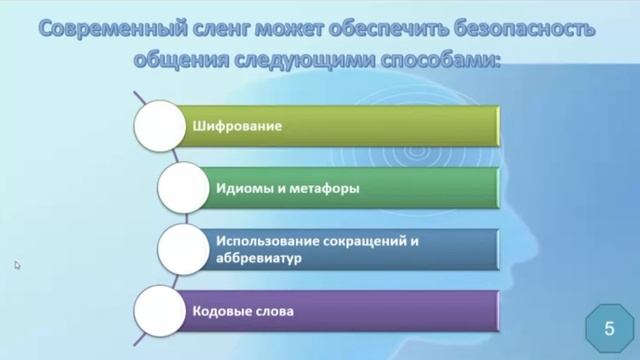 Современный сленг может обеспечить безопасность общения следующими способами:

Шифрование

Идиомы и метафоры

Использование сокращений и аббревиатур

Кодовые слова

5